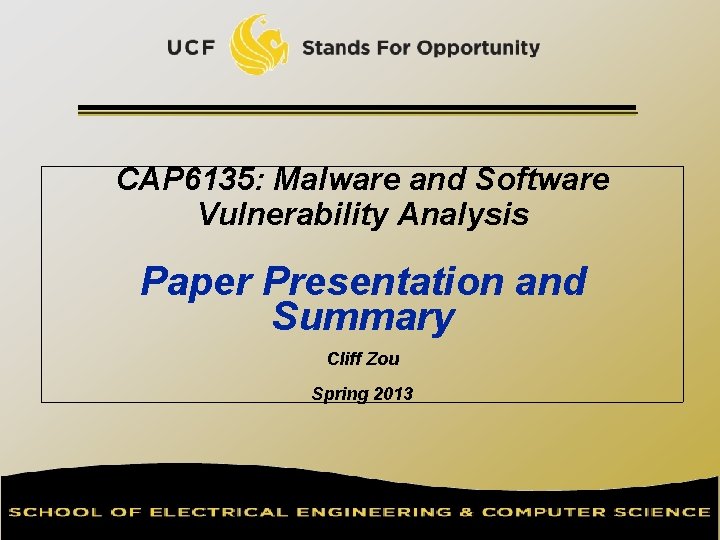 UCF Stands For Opportunity

CAP6135: Malware and Software Vulnerability Analysis

Paper Presentation and Summary

Cliff Zou

Spring 2013

SCHOOL OF ELECTRICAL ENGINEERING & COMPUTER SCIENCE